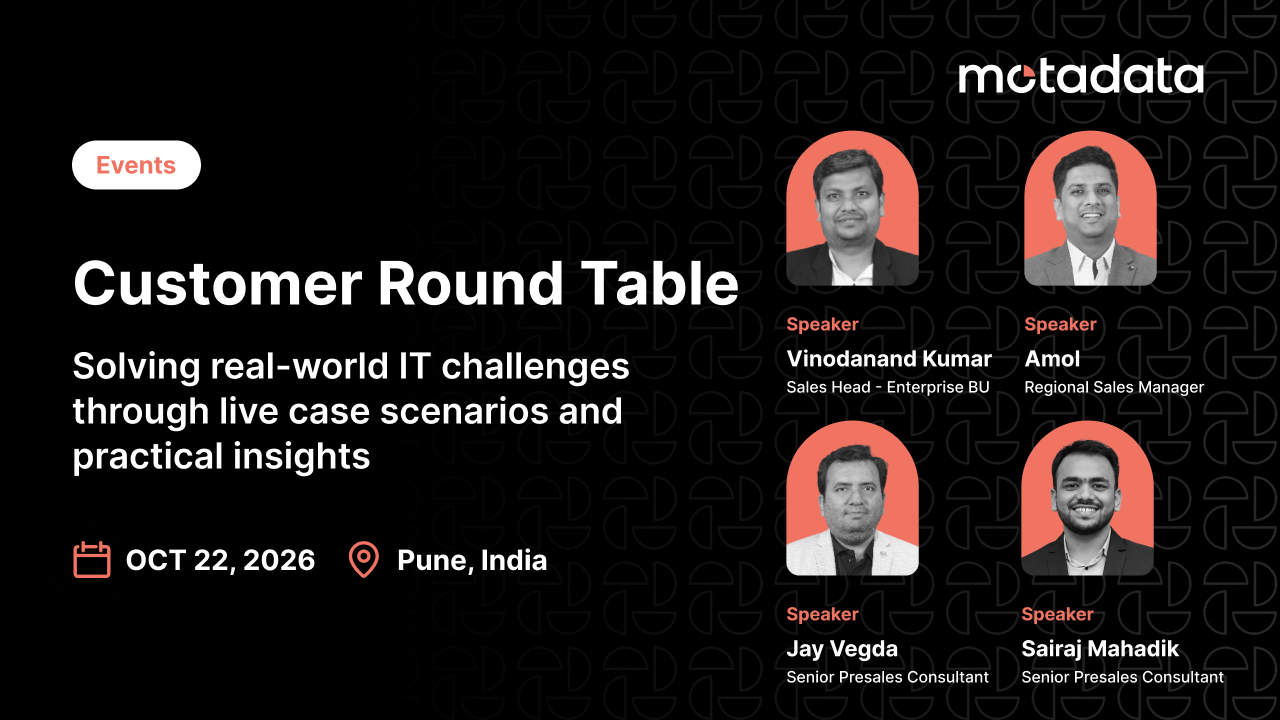 motadata

Events

Customer Round Table

Solving real-world IT challenges through live case scenarios and practical insights

OCT 22, 2026

Pune, India

Speaker
Vinodanand Kumar
Sales Head - Enterprise BU

Speaker
Amol
Regional Sales Manager

Speaker
Jay Vegda
Senior Presales Consultant

Speaker
Sairaj Mahadik
Senior Presales Consultant